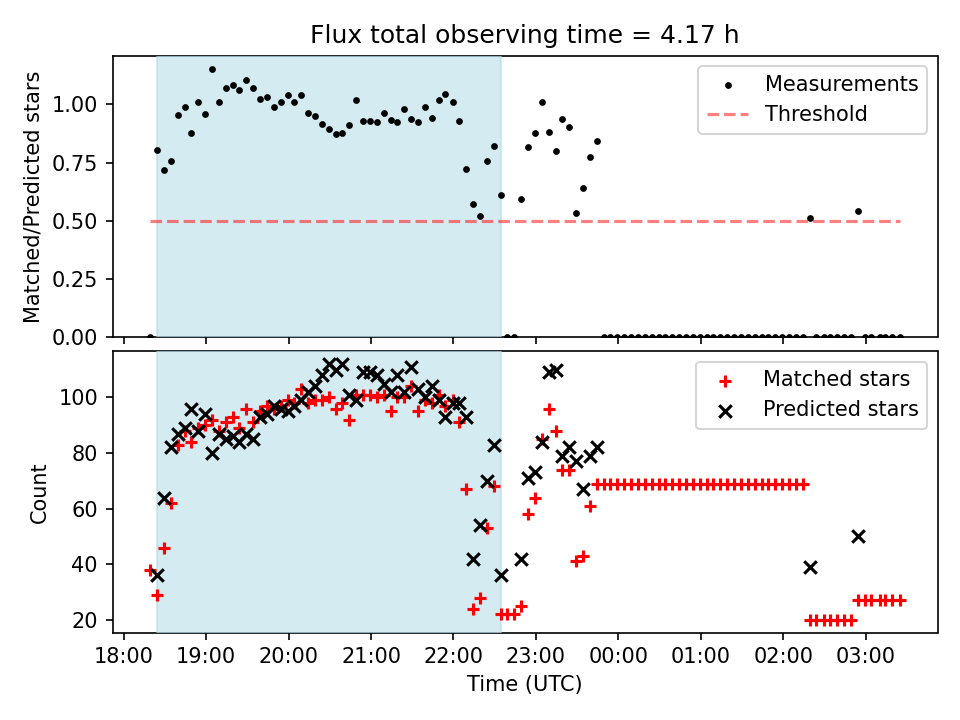 Flux total observing time = 4.17 h

Matched/Predicted stars

1.00
0.75
0.50
0.25
0.00

Measurements
Threshold

Count

100
80
60
40
20

Matched stars
Predicted stars

18:00 19:00 20:00 21:00 22:00 23:00 00:00 01:00 02:00 03:00

Time (UTC)